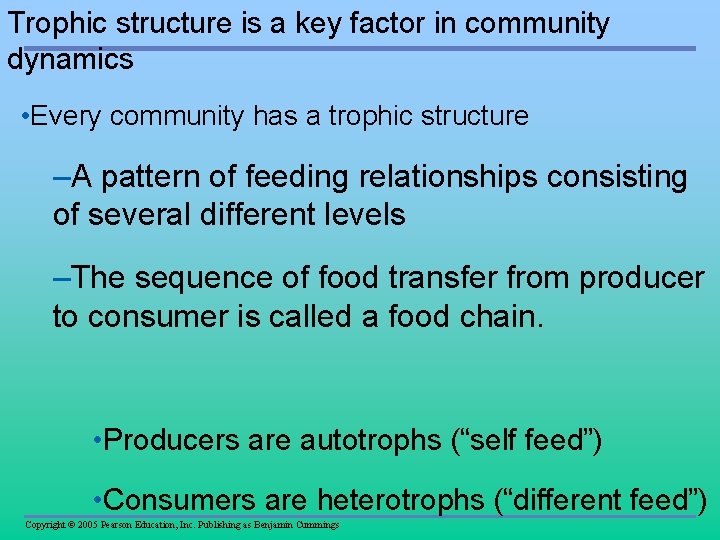 Trophic structure is a key factor in community dynamics

•Every community has a trophic structure

–A pattern of feeding relationships consisting of several different levels

–The sequence of food transfer from producer to consumer is called a food chain.

•Producers are autotrophs (“self feed”)

•Consumers are heterotrophs (“different feed”)

Copyright © 2005 Pearson Education, Inc. Publishing as Benjamin Cummings